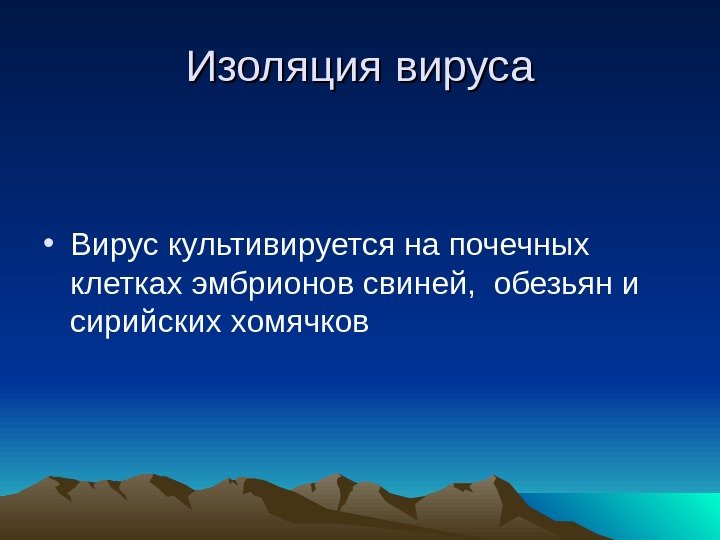 Изоляция вируса

• Вирус культивируется на почечных клетках эмбрионов свиней, обезьян и сирийских хомячков